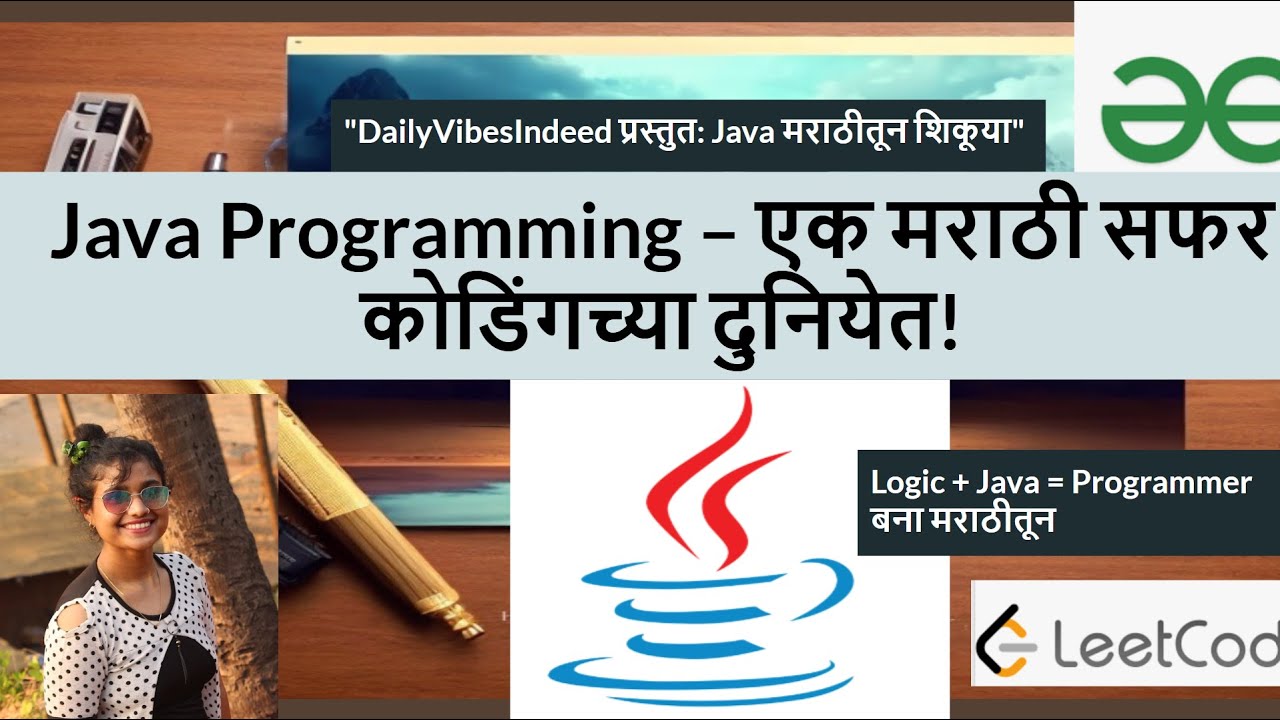 "DailyVibesIndeed प्रस्तुत: Java मराठीतून शिकूया"

Java Programming – एक मराठी सफर कोडिंगच्या दुनियेत!

Logic + Java = Programmer बना मराठीतून

LeetCod